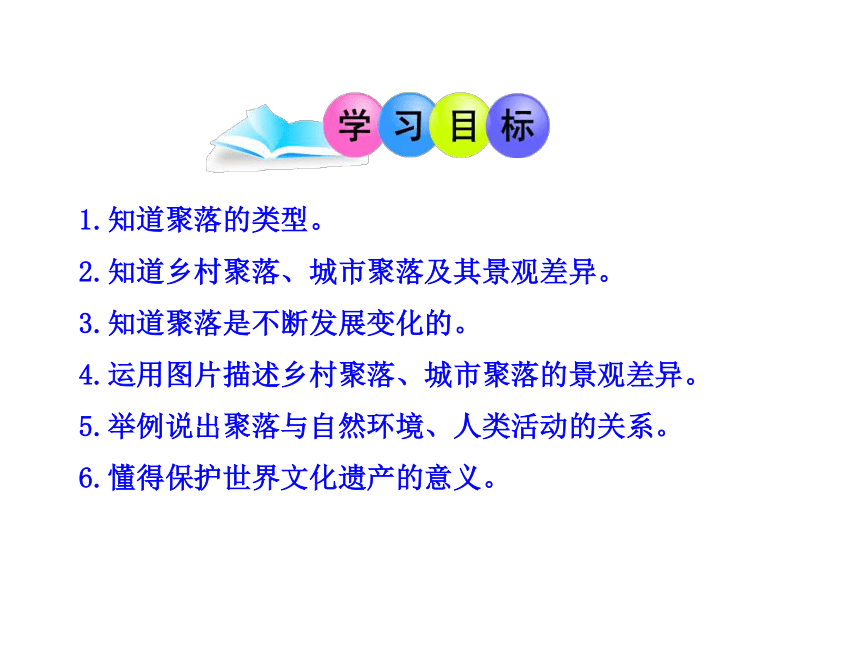 学习目标

1.知道聚落的类型。

2.知道乡村聚落、城市聚落及其景观差异。

3.知道聚落是不断发展变化的。

4.运用图片描述乡村聚落、城市聚落的景观差异。

5.举例说出聚落与自然环境、人类活动的关系。

6.懂得保护世界文化遗产的意义。